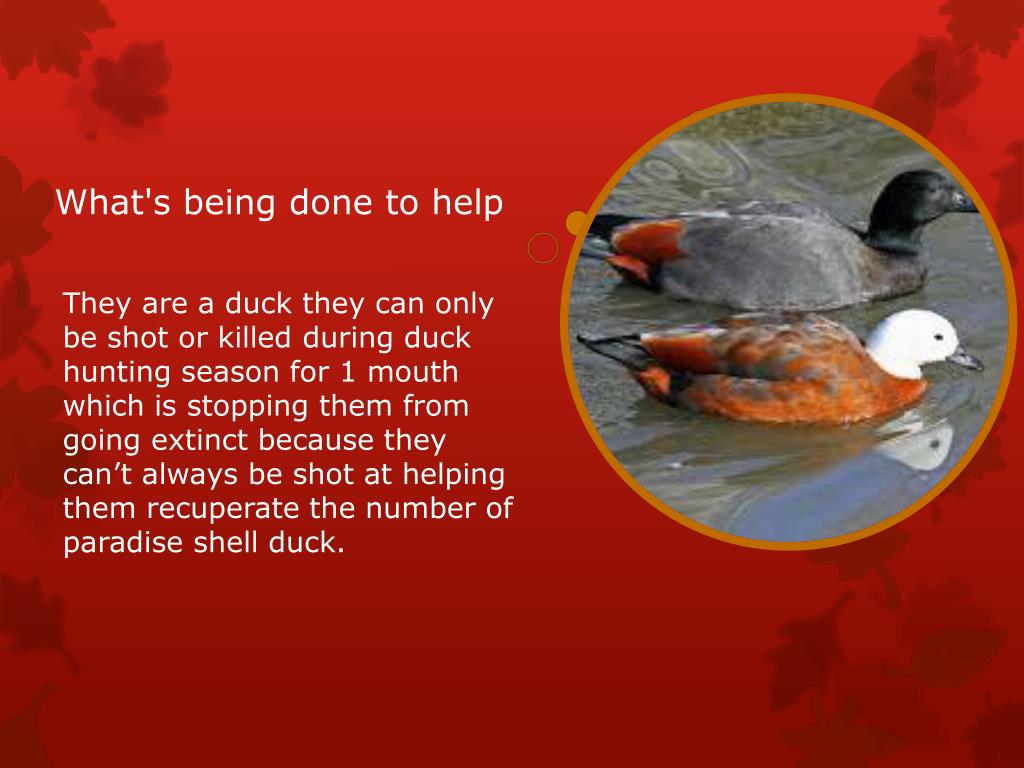 What's being done to help

They are a duck they can only be shot or killed during duck hunting season for 1 mouth which is stopping them from going extinct because they can’t always be shot at helping them recuperate the number of paradise shell duck.